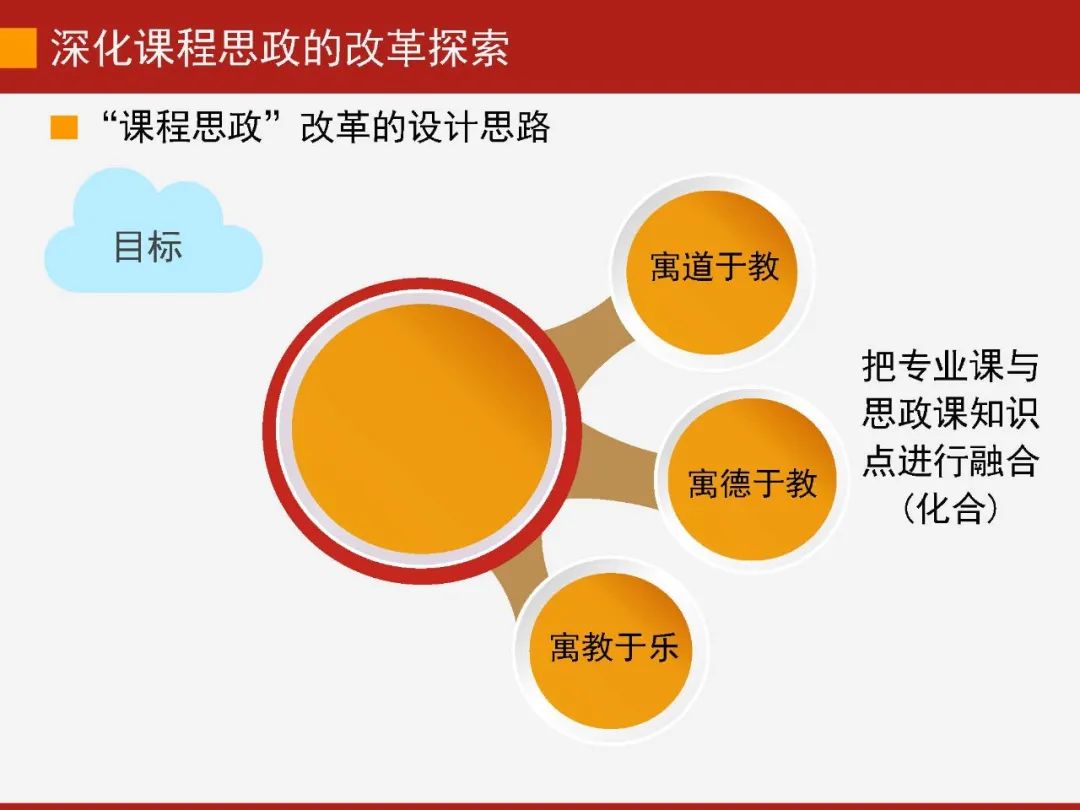 深化课程思政的改革探索

“课程思政”改革的设计思路

目标

寓道于教

寓德于教

寓教于乐

把专业课与思政课知识点进行融合（化合）